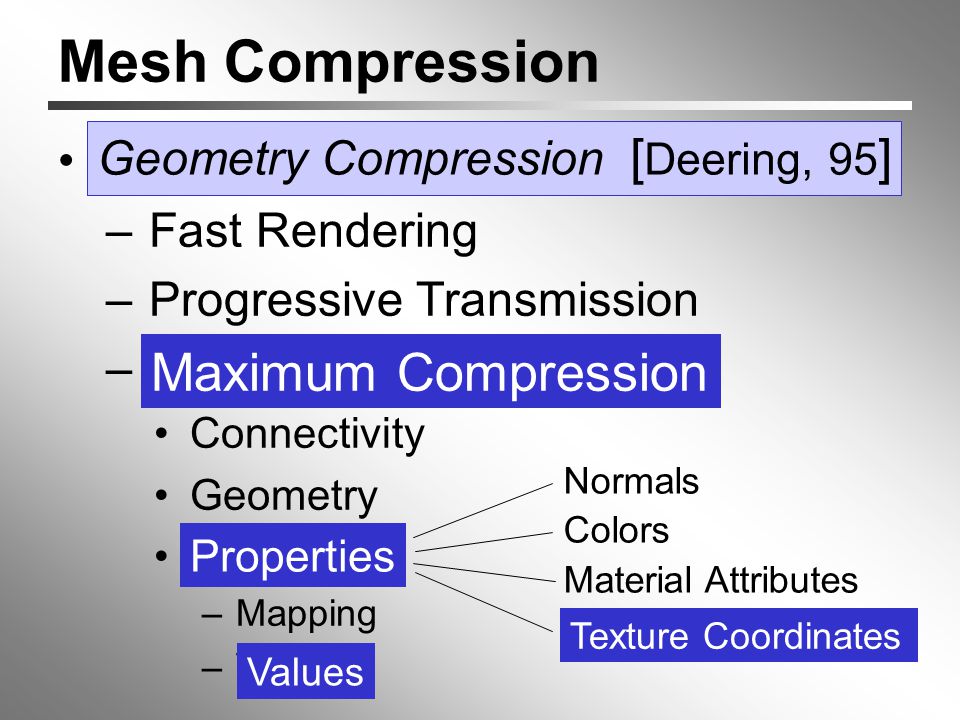 Mesh Compression

• Geometry Compression [Deering, 95]
– Fast Rendering
– Progressive Transmission
– Maximum Compression
• Connectivity
• Geometry
• Properties
– Mapping
– Values

Normals
Colors
Material Attributes
Texture Coordinates